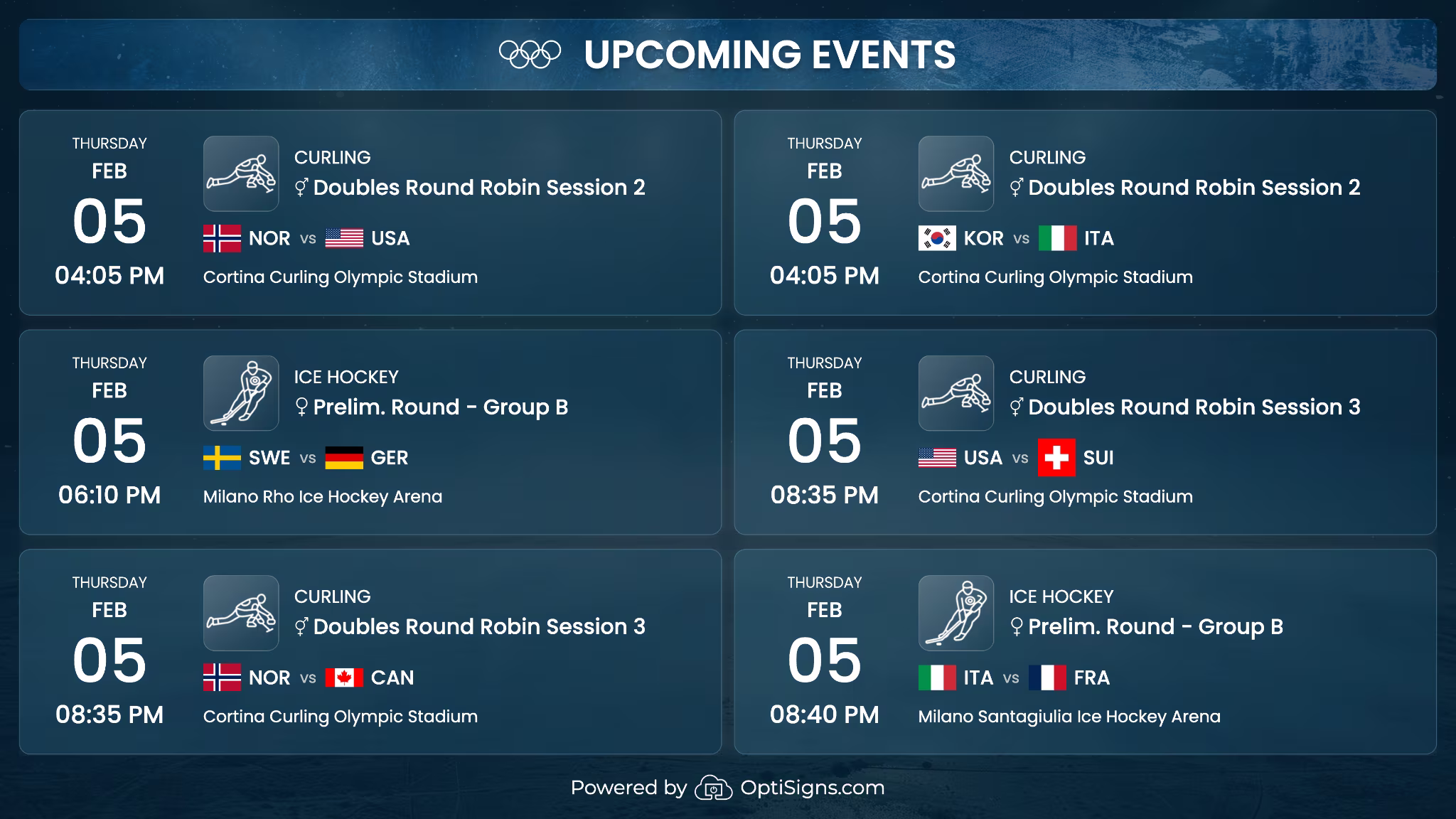 UPCOMING EVENTS

THURSDAY
FEB
05
04:05 PM

CURLING
⚥ Doubles Round Robin Session 2
NOR vs USA
Cortina Curling Olympic Stadium

THURSDAY
FEB
05
04:05 PM

CURLING
⚥ Doubles Round Robin Session 2
KOR vs ITA
Cortina Curling Olympic Stadium

THURSDAY
FEB
05
06:10 PM

ICE HOCKEY
♀ Prelim. Round - Group B
SWE vs GER
Milano Rho Ice Hockey Arena

THURSDAY
FEB
05
08:35 PM

CURLING
⚥ Doubles Round Robin Session 3
USA vs SUI
Cortina Curling Olympic Stadium

THURSDAY
FEB
05
08:35 PM

CURLING
⚥ Doubles Round Robin Session 3
NOR vs CAN
Cortina Curling Olympic Stadium

THURSDAY
FEB
05
08:40 PM

ICE HOCKEY
♀ Prelim. Round - Group B
ITA vs FRA
Milano Santagiulia Ice Hockey Arena

Powered by OptiSigns.com